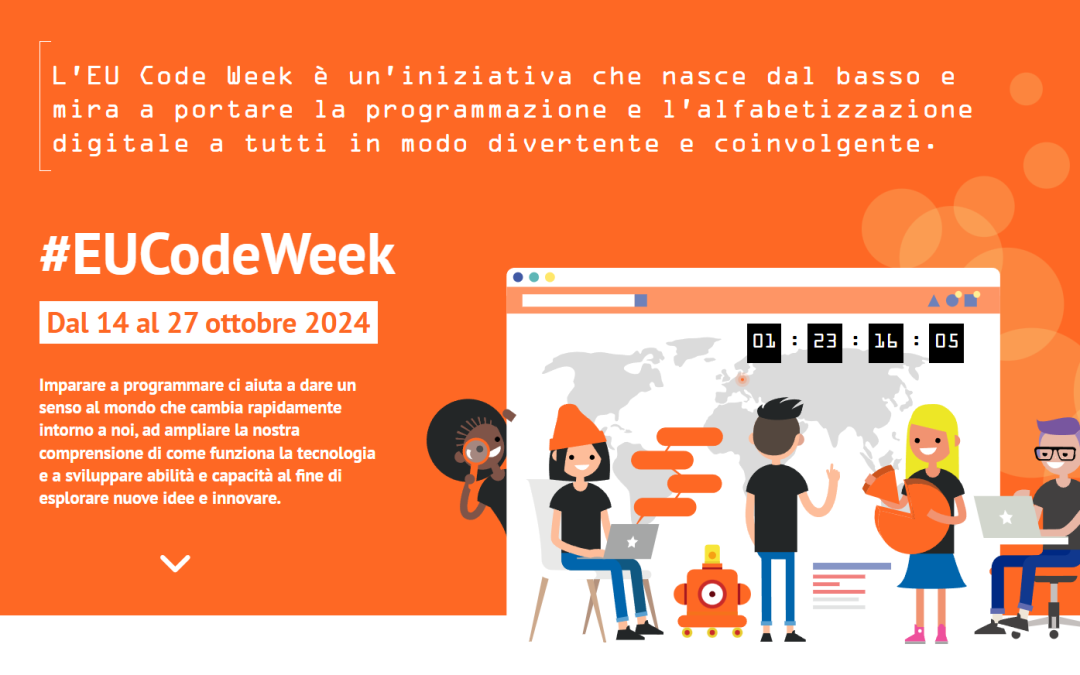 L'EU Code Week è un'iniziativa che nasce dal basso e mira a portare la programmazione e l'alfabetizzazione digitale a tutti in modo divertente e coinvolgente.

#EUCodeWeek

Dal 14 al 27 ottobre 2024

Imparare a programmare ci aiuta a dare un senso al mondo che cambia rapidamente intorno a noi, ad ampliare la nostra comprensione di come funziona la tecnologia e a sviluppare abilità e capacità al fine di esplorare nuove idee e innovare.

01 : 23 : 16 : 05